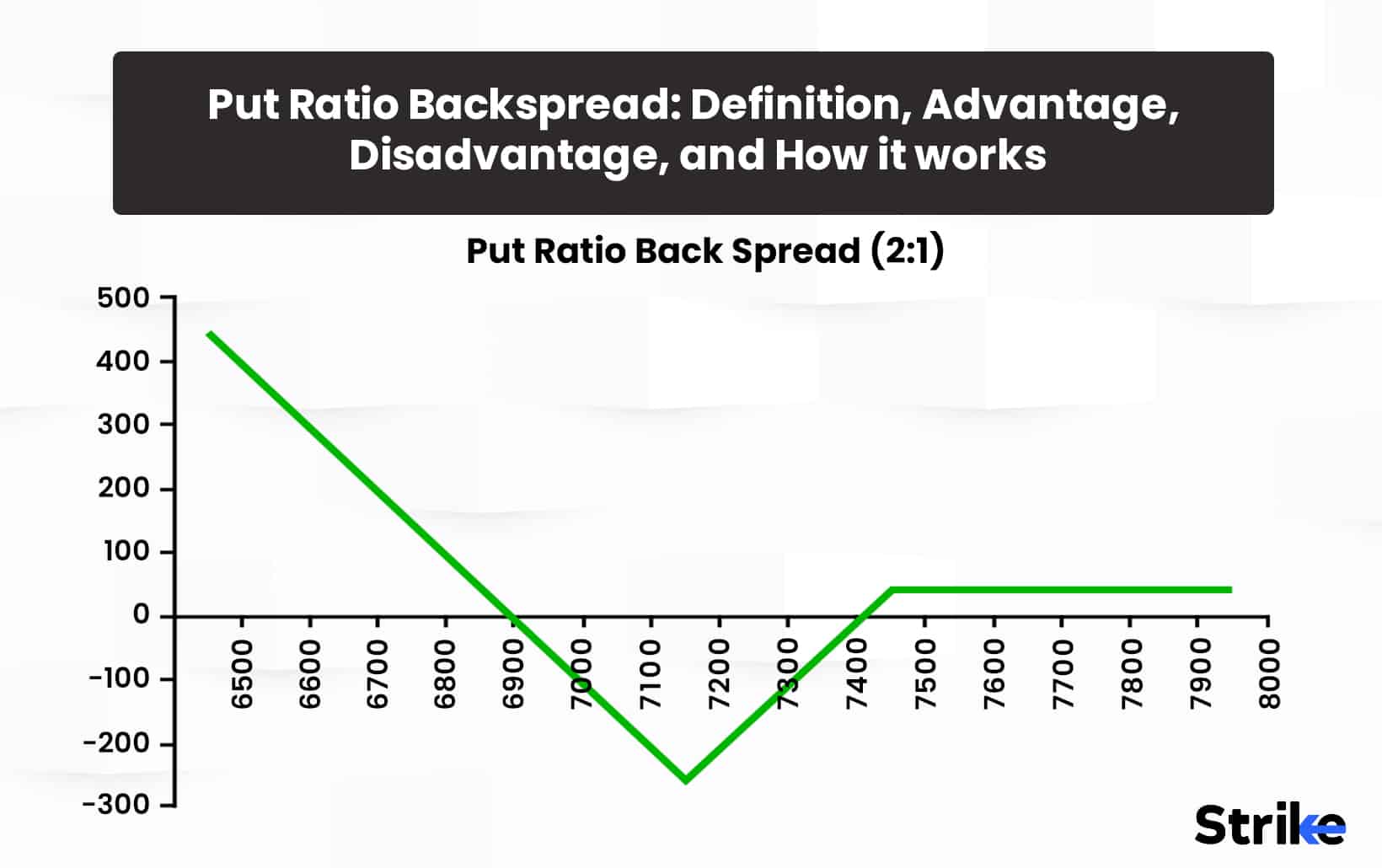 Put Ratio Backspread: Definition, Advantage, Disadvantage, and How it works

Put Ratio Back Spread (2:1)

500
400
300
200
100
0
-100
-200
-300

6500
6600
6700
6800
6900
7000
7100
7200
7300
7400
7500
7600
7700
7800
7900
8000

Strike